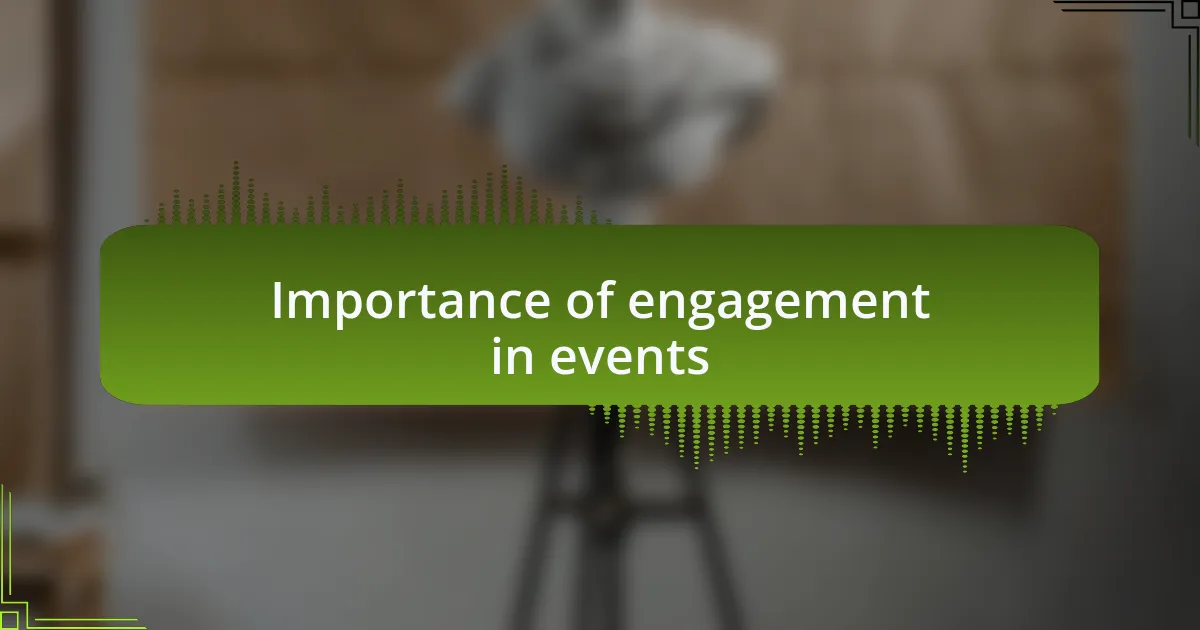 Importance of engagement in events